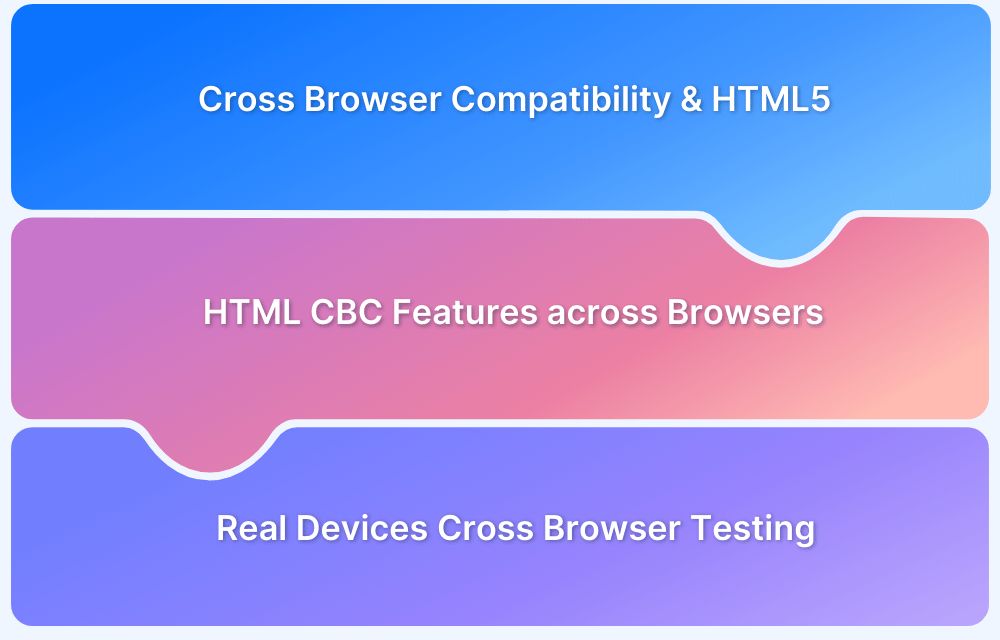 Cross Browser Compatibility & HTML5

HTML CBC Features across Browsers

Real Devices Cross Browser Testing